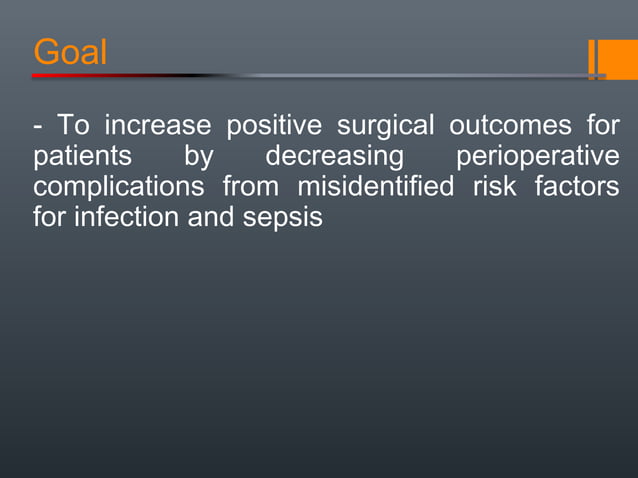 Goal

- To increase positive surgical outcomes for patients by decreasing perioperative complications from misidentified risk factors for infection and sepsis